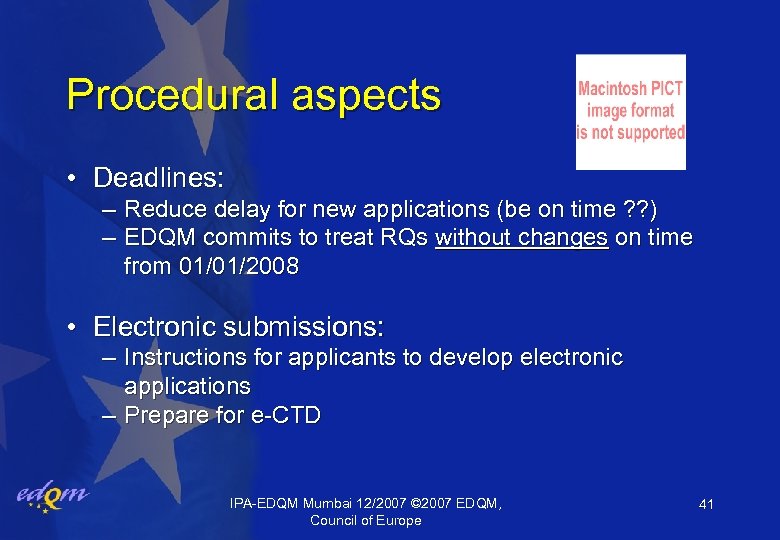 Procedural aspects

Macintosh PICT image format is not supported

• Deadlines:
– Reduce delay for new applications (be on time ??)
– EDQM commits to treat RQs without changes on time from 01/01/2008

• Electronic submissions:
– Instructions for applicants to develop electronic applications
– Prepare for e-CTD

edqm

IPA-EDQM Mumbai 12/2007 ©2007 EDQM, Council of Europe

41